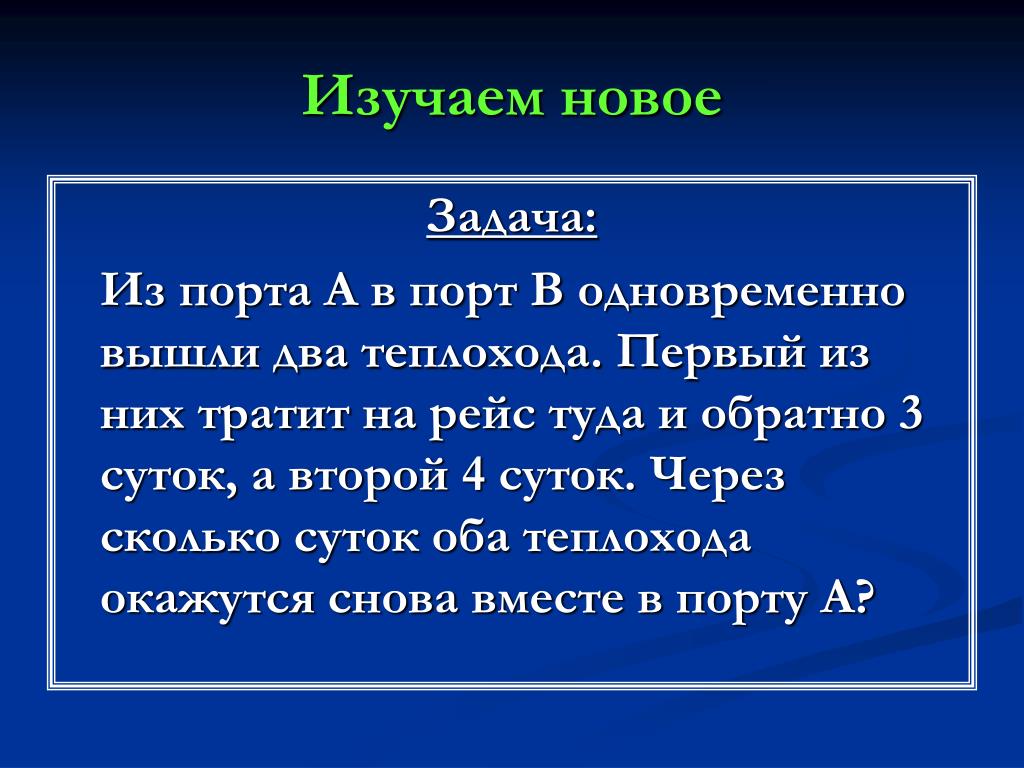 Изучаем новое

Задача:

Из порта А в порт В одновременно вышли два теплохода. Первый из них тратит на рейс туда и обратно 3 суток, а второй 4 суток. Через сколько суток оба теплохода окажутся снова вместе в порту А?